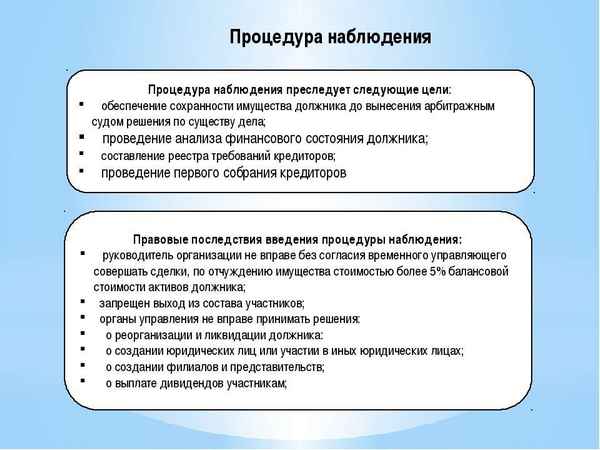 Процедура наблюдения

Процедура наблюдения преследует следующие цели:
▪ обеспечение сохранности имущества должника до вынесения арбитражным судом решения по существу дела;
▪ проведение анализа финансового состояния должника;
▪ составление реестра требований кредиторов;
▪ проведение первого собрания кредиторов

Правовые последствия введения процедуры наблюдения:
▪ руководитель организации не вправе без согласия временного управляющего совершать сделки, по отчуждению имущества стоимостью более 5% балансовой стоимости активов должника;
▪ запрещен выход из состава участников;
▪ органы управления не вправе принимать решения:
▪ о реорганизации и ликвидации должника:
▪ о создании юридических лиц или участии в иных юридических лицах;
▪ о создании филиалов и представительств;
▪ о выплате дивидендов участникам;